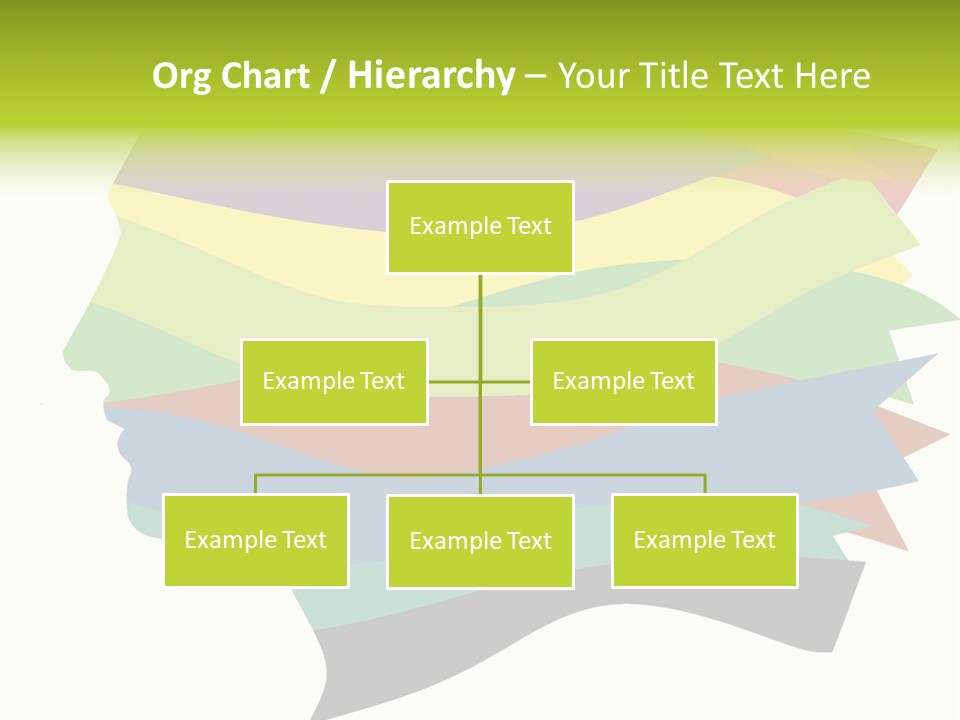 Org Chart / Hierarchy – Your Title Text Here

Example Text

Example Text

Example Text

Example Text

Example Text

Example Text